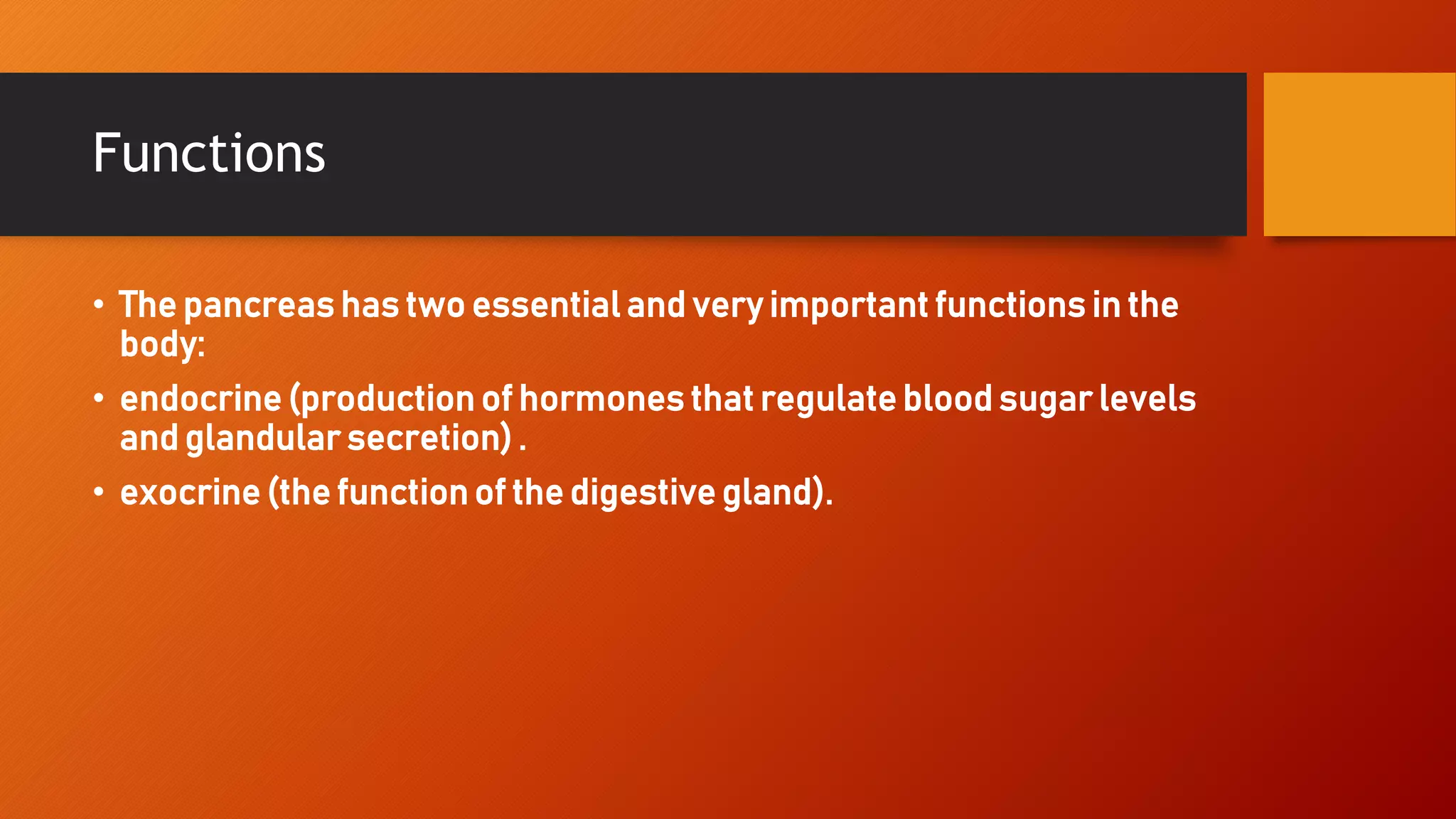 Functions

• The pancreas has two essential and very important functions in the body:

• endocrine (production of hormones that regulate blood sugar levels and glandular secretion) .

• exocrine (the function of the digestive gland).